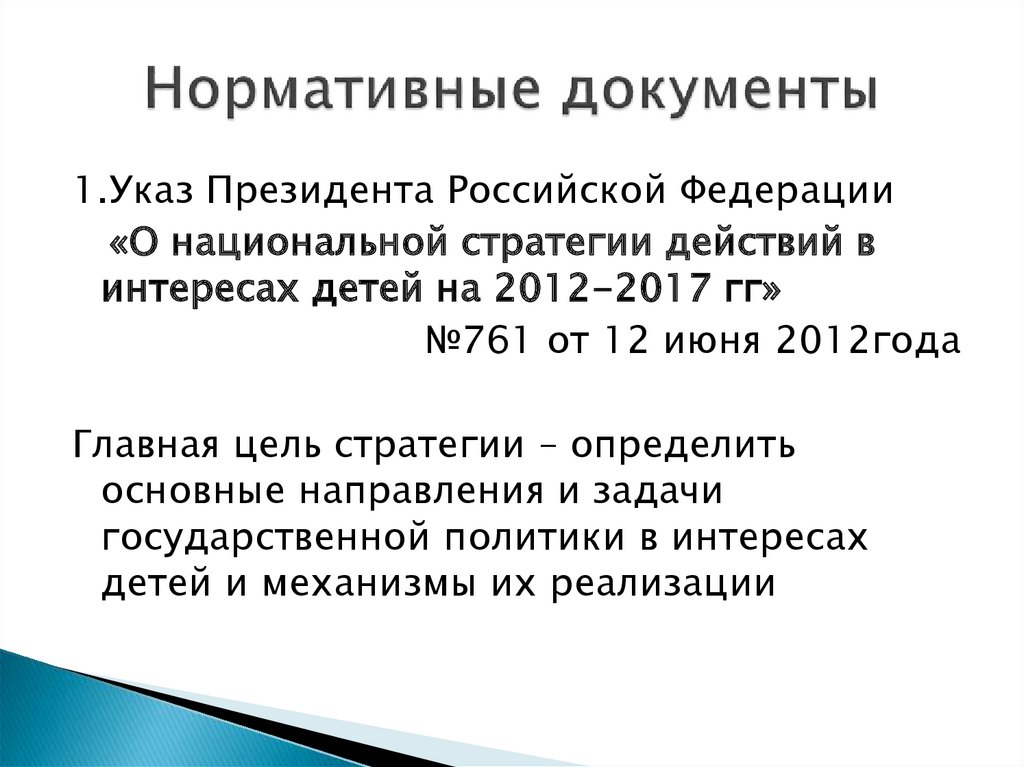 Нормативные документы

1.Указ Президента Российской Федерации «О национальной стратегии действий в интересах детей на 2012-2017 гг»
№761 от 12 июня 2012года

Главная цель стратегии – определить основные направления и задачи государственной политики в интересах детей и механизмы их реализации